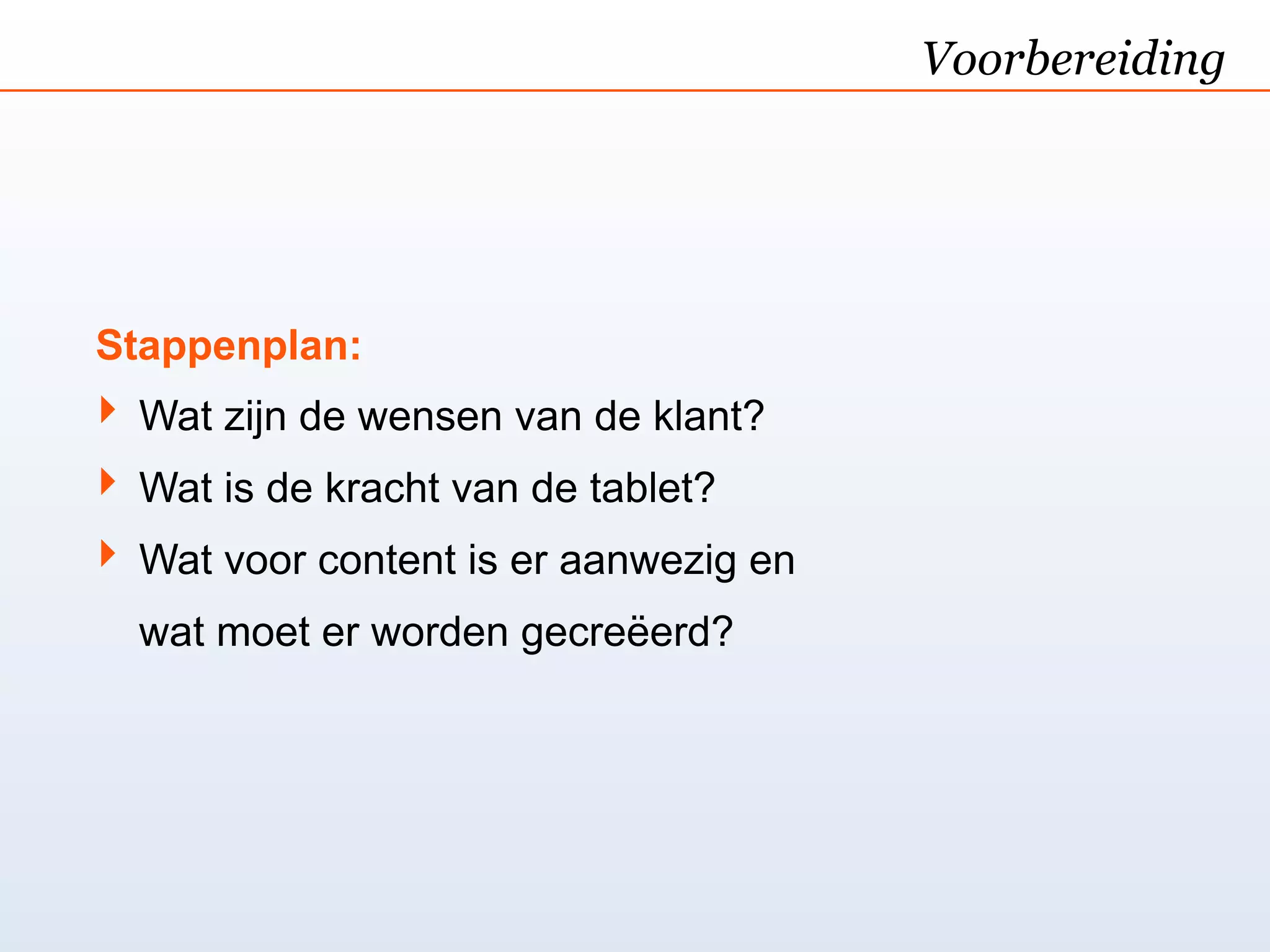 Voorbereiding

Stappenplan:

Wat zijn de wensen van de klant?

Wat is de kracht van de tablet?

Wat voor content is er aanwezig en wat moet er worden gecreëerd?